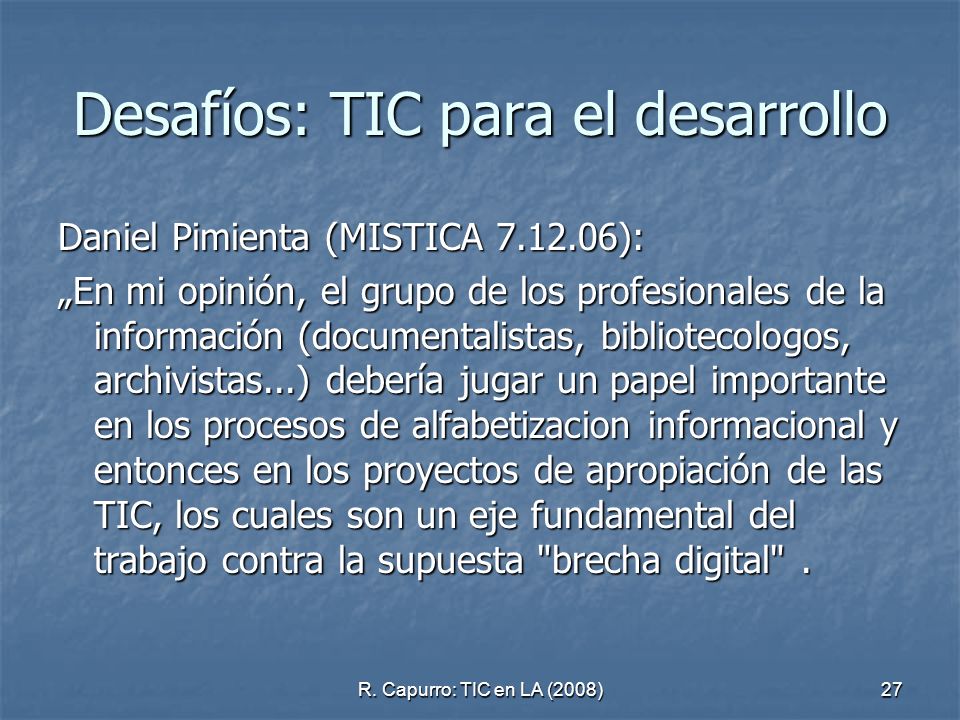 Desafíos: TIC para el desarrollo

Daniel Pimienta (MISTICA 7.12.06):

„En mi opinión, el grupo de los profesionales de la información (documentalistas, bibliotecologos, archivistas...) debería jugar un papel importante en los procesos de alfabetizacion informacional y entonces en los proyectos de apropiación de las TIC, los cuales son un eje fundamental del trabajo contra la supuesta "brecha digital" .

R. Capurro: TIC en LA (2008)

27